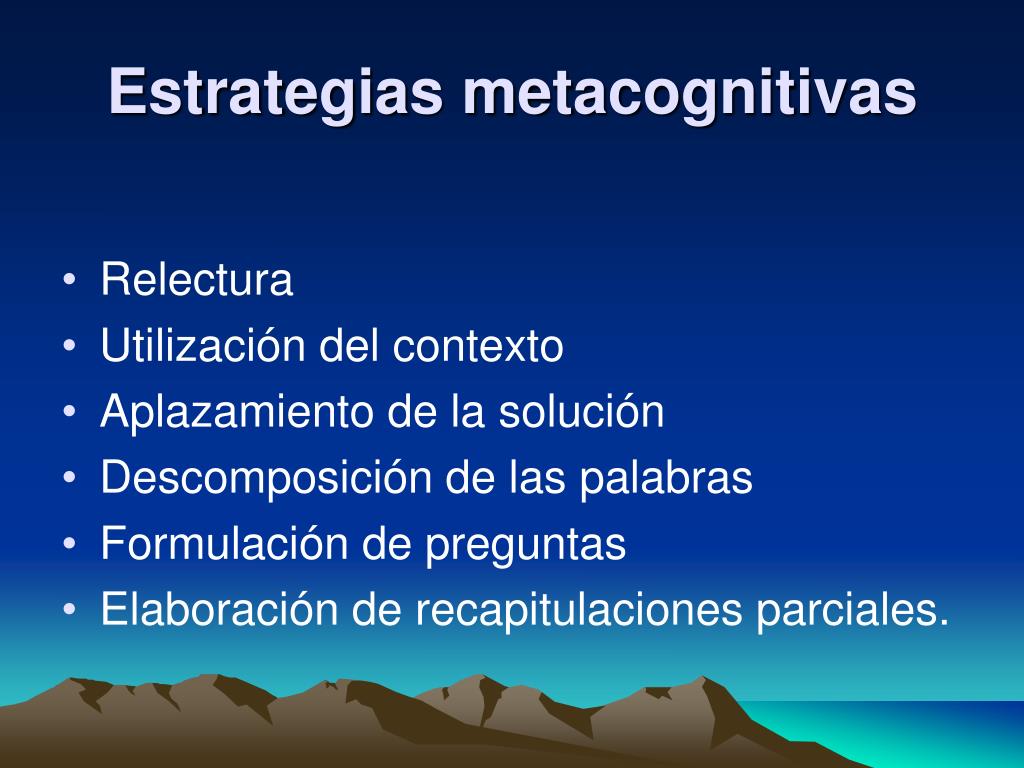 Estrategias metacognitivas

• Relectura
• Utilización del contexto
• Aplazamiento de la solución
• Descomposición de las palabras
• Formulación de preguntas
• Elaboración de recapitulaciones parciales.